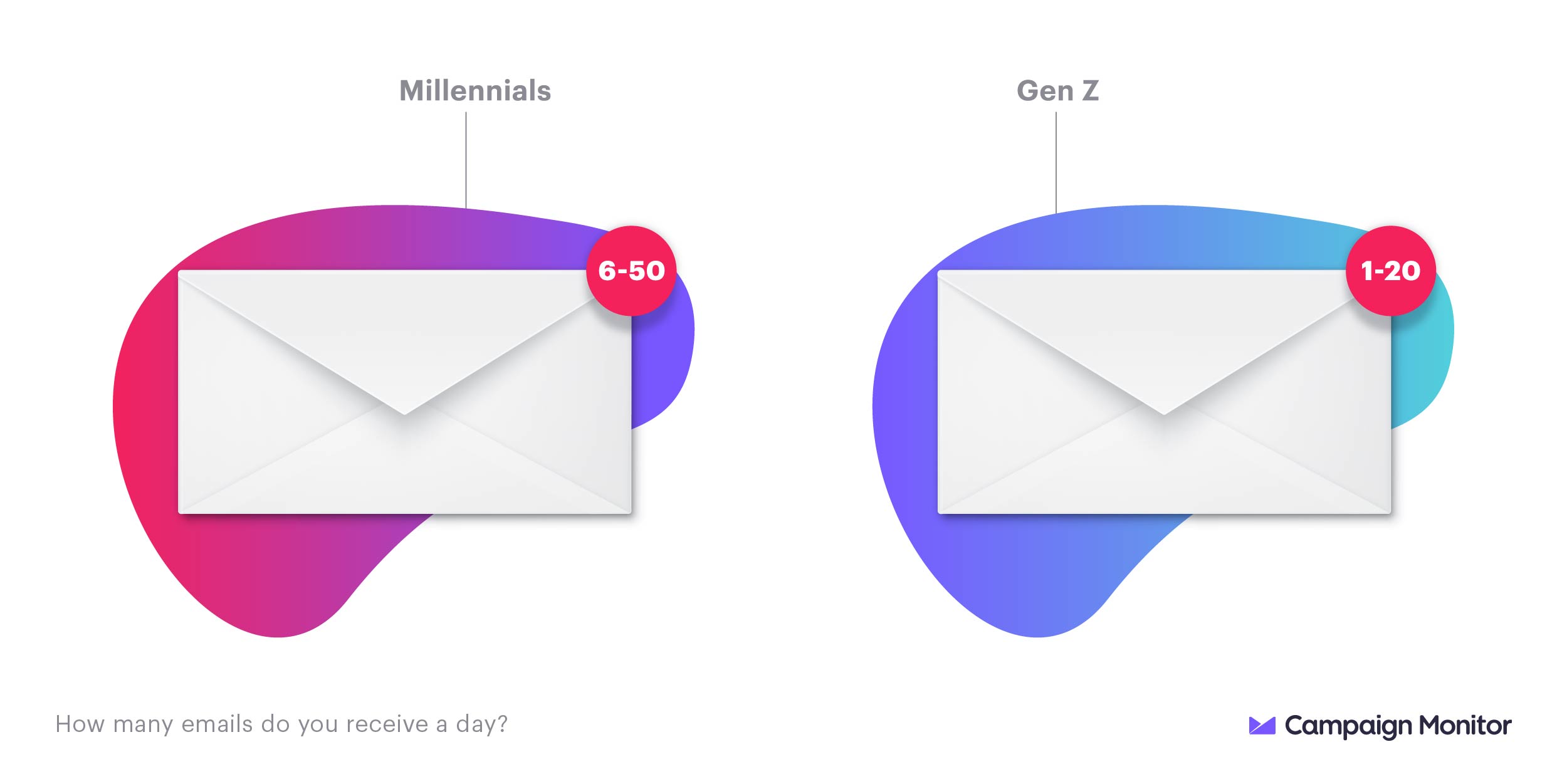 Millennials

6-50

Gen Z

1-20

How many emails do you receive a day?

Campaign Monitor